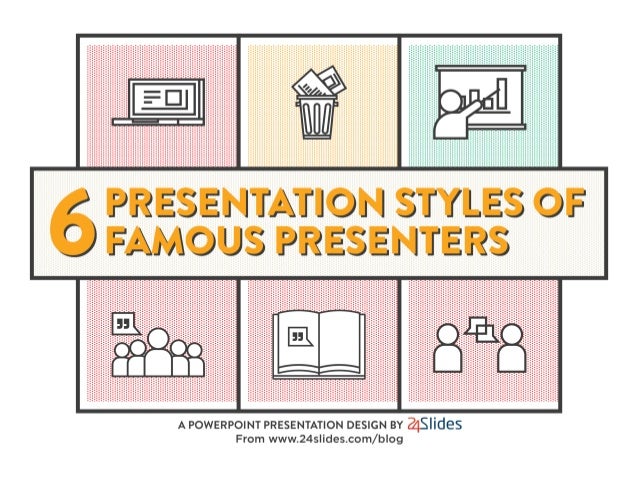 6 PRESENTATION STYLES OF FAMOUS PRESENTERS

A POWERPOINT PRESENTATION DESIGN BY 24Slides
From www.24slides.com/blog